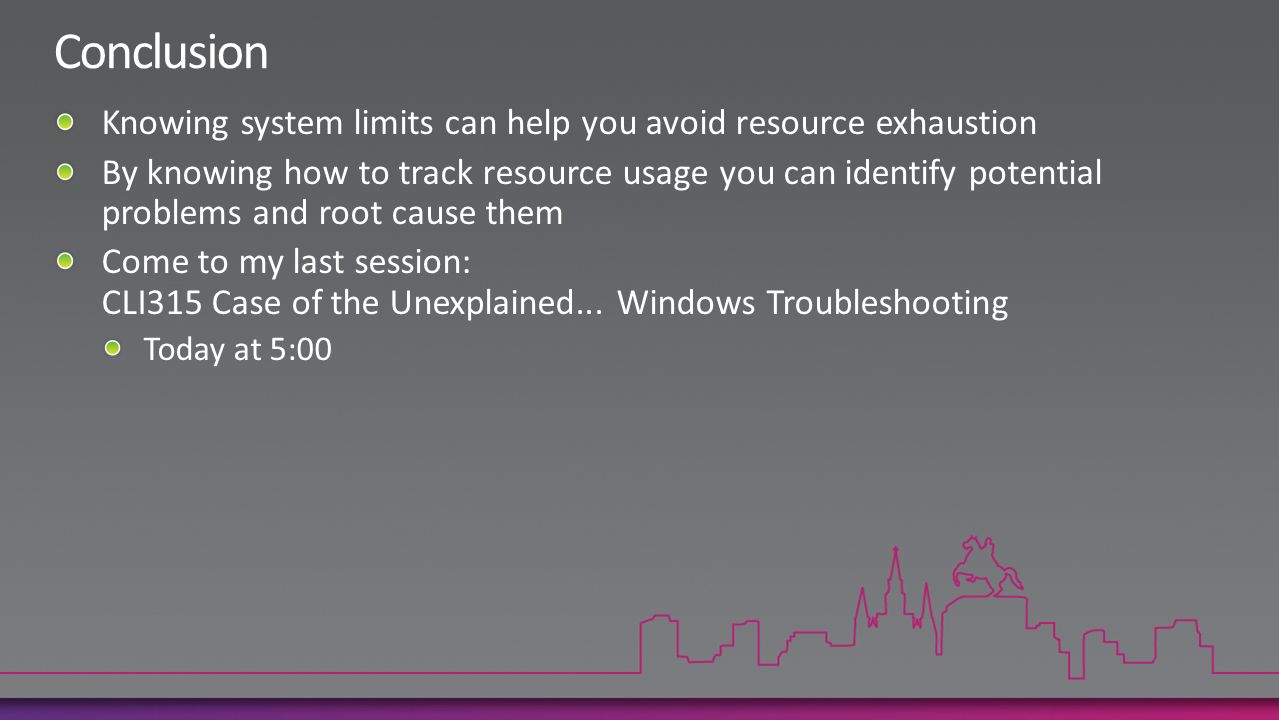 Conclusion

Knowing system limits can help you avoid resource exhaustion

By knowing how to track resource usage you can identify potential problems and root cause them

Come to my last session:
CLI315 Case of the Unexplained... Windows Troubleshooting

Today at 5:00